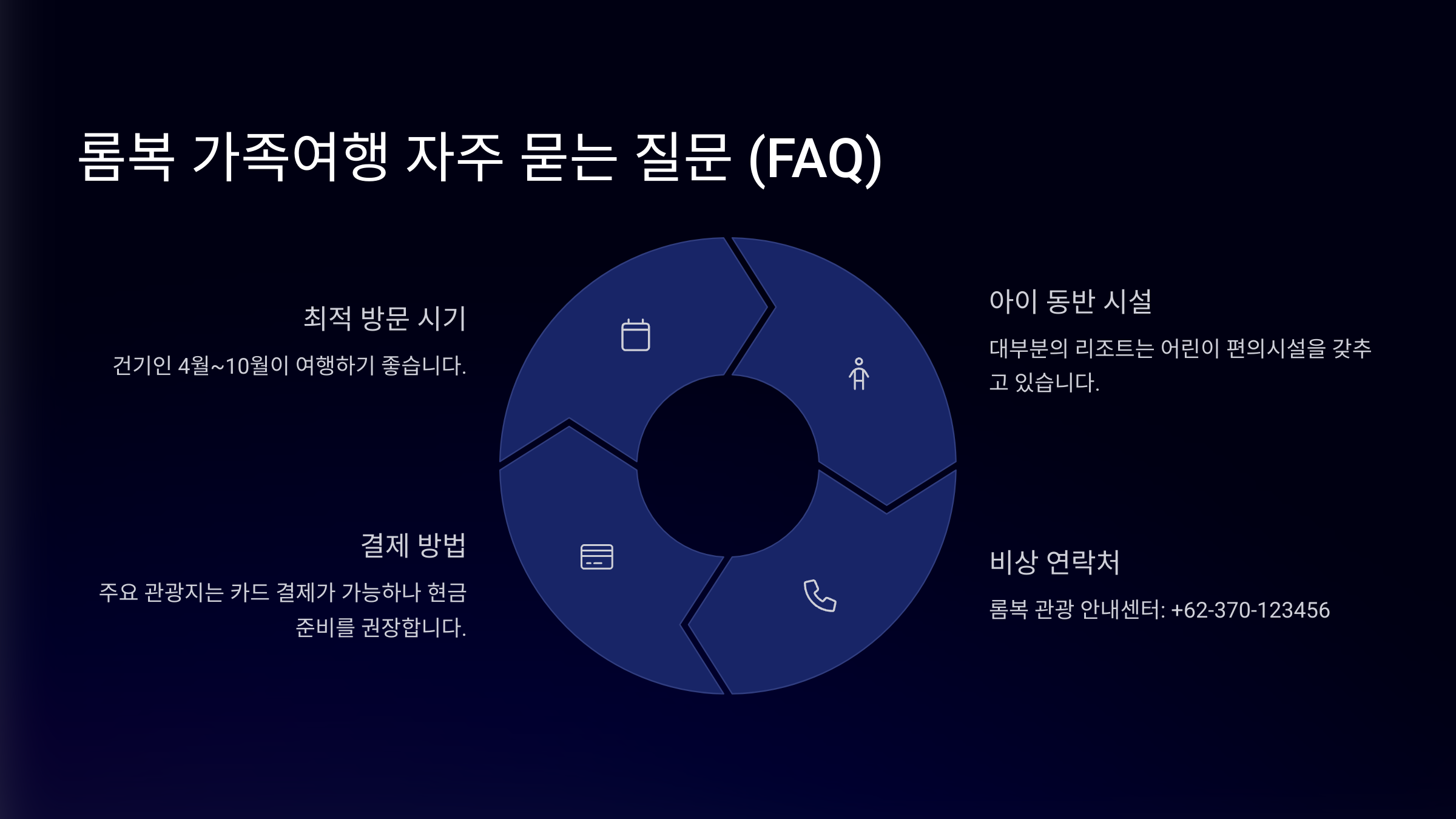 롬복 가족여행 자주 묻는 질문 (FAQ)

최적 방문 시기

건기인 4월~10월이 여행하기 좋습니다.

아이 동반 시설

대부분의 리조트는 어린이 편의시설을 갖추고 있습니다.

결제 방법

주요 관광지는 카드 결제가 가능하나 현금 준비를 권장합니다.

비상 연락처

롬복 관광 안내센터: +62-370-123456